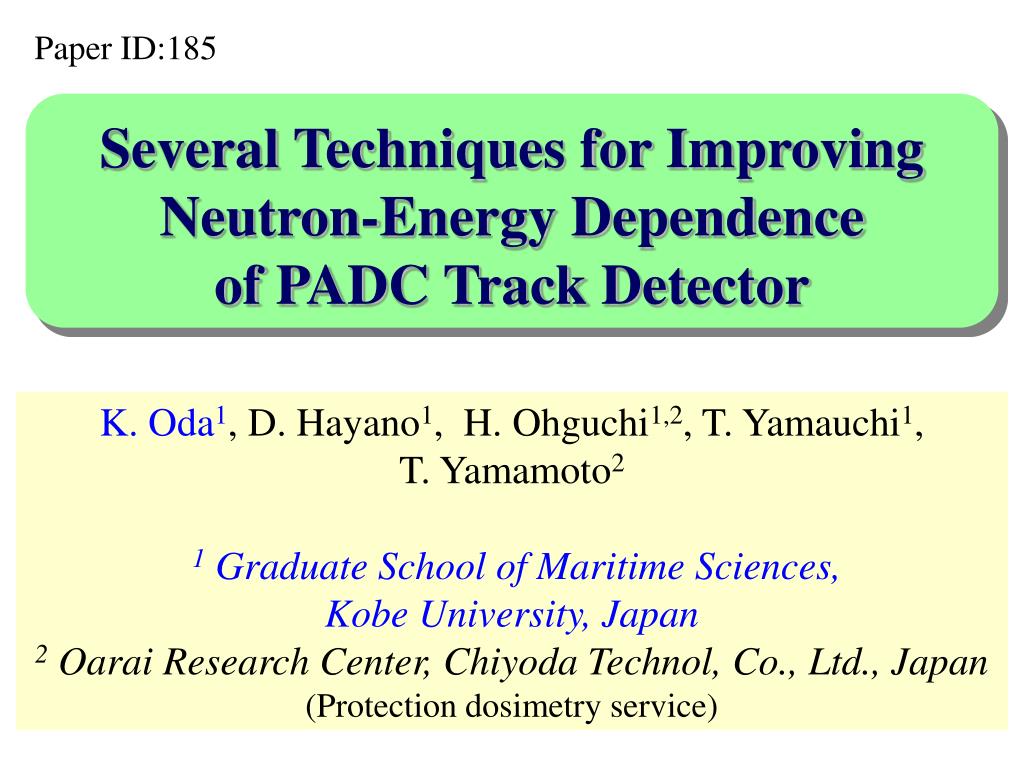 Paper ID:185

Several Techniques for Improving Neutron-Energy Dependence of PADC Track Detector

K. Oda$^1$, D. Hayano$^1$, H. Ohguchi$^{1,2}$, T. Yamauchi$^1$, T. Yamamoto$^2$

$^1$ Graduate School of Maritime Sciences, Kobe University, Japan
$^2$ Oarai Research Center, Chiyoda Technol, Co., Ltd., Japan
(Protection dosimetry service)